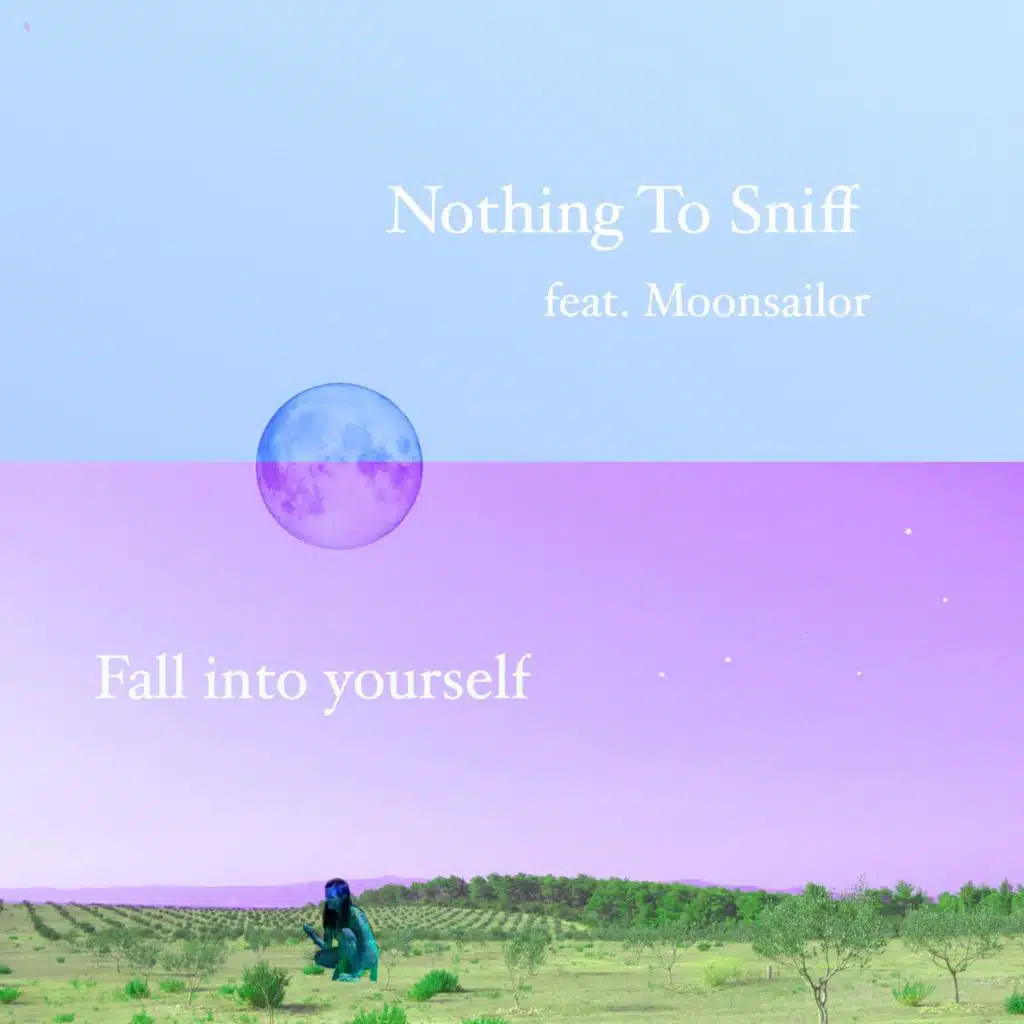 Nothing To Sniff
feat. Moonsailor

Fall into yourself